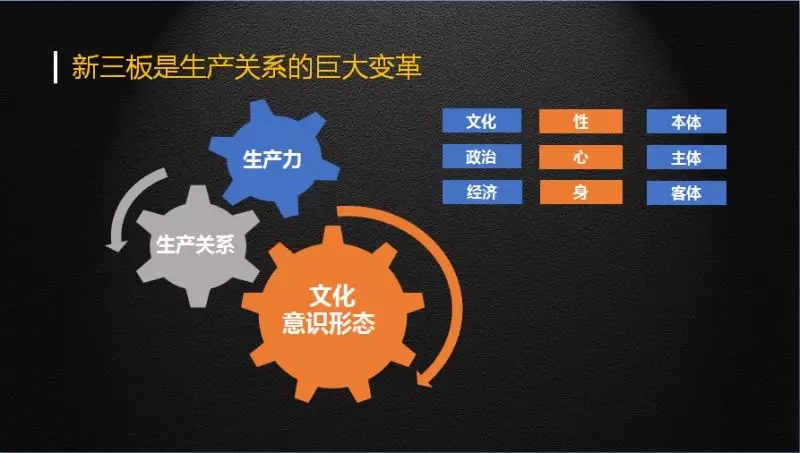 新三板是生产关系的巨大变革

生产力

生产关系

文化
意识形态

| 文化 | 性 | 本体 |
|---|---|---|
| 政治 | 心 | 主体 |
| 经济 | 身 | 客体 |